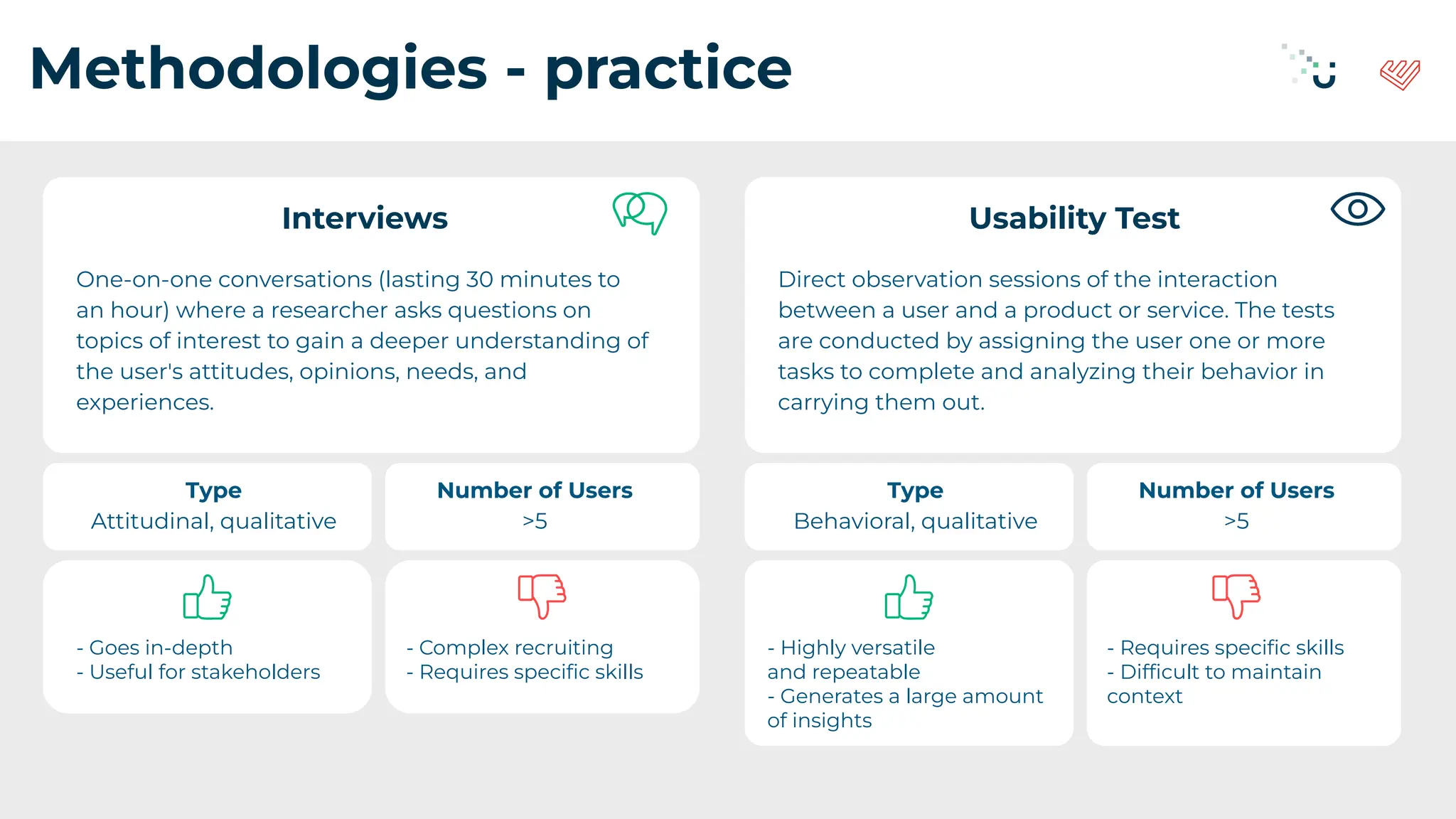 Methodologies - practice

Interviews

One-on-one conversations (lasting 30 minutes to an hour) where a researcher asks questions on topics of interest to gain a deeper understanding of the user's attitudes, opinions, needs, and experiences.

Type
Attitudinal, qualitative

Number of Users
>5

- Goes in-depth
- Useful for stakeholders

- Complex recruiting
- Requires specific skills

Usability Test

Direct observation sessions of the interaction between a user and a product or service. The tests are conducted by assigning the user one or more tasks to complete and analyzing their behavior in carrying them out.

Type
Behavioral, qualitative

Number of Users
>5

- Highly versatile and repeatable
- Generates a large amount of insights

- Requires specific skills
- Difficult to maintain context